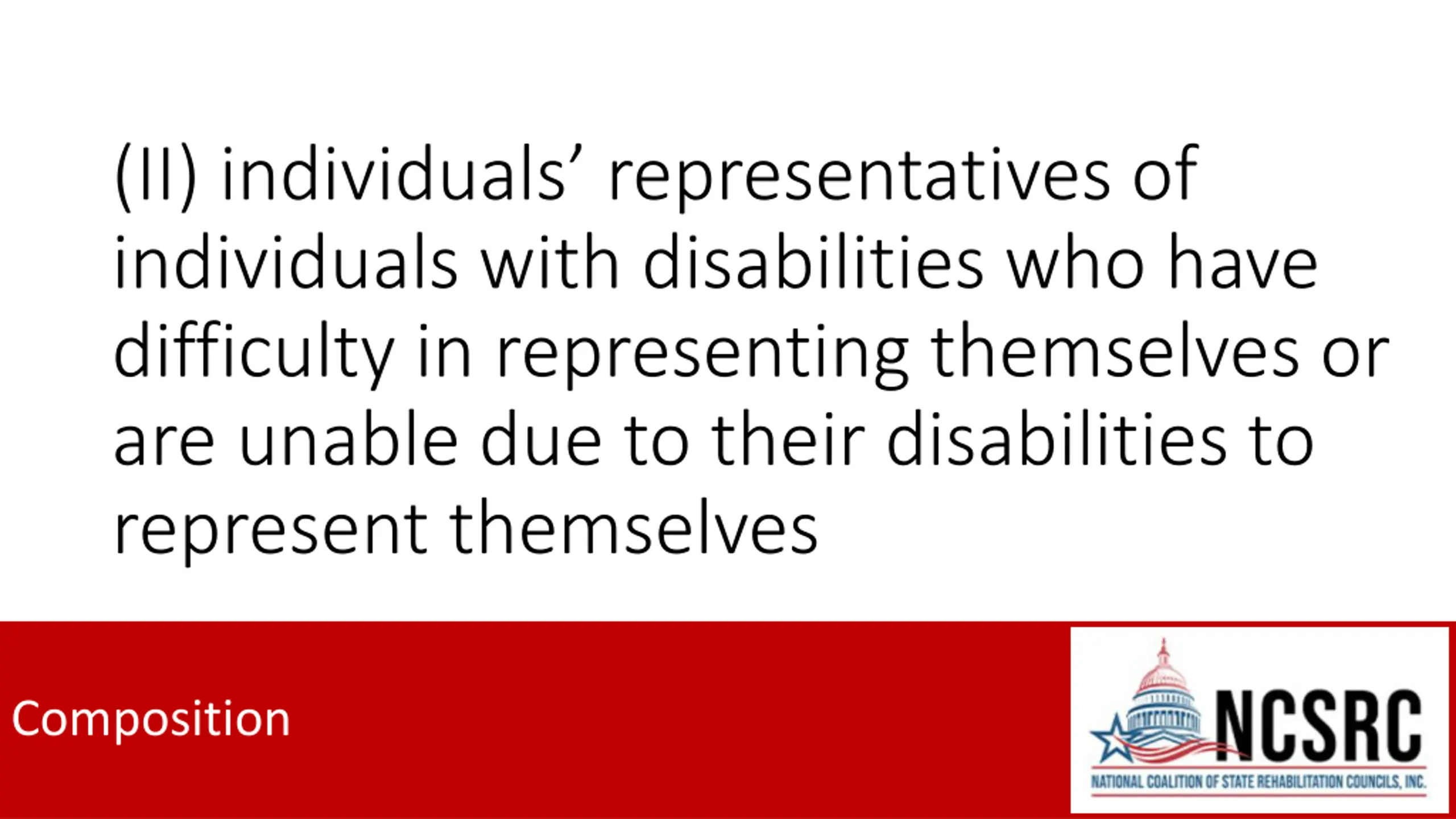 (II) individuals’ representatives of individuals with disabilities who have difficulty in representing themselves or are unable due to their disabilities to represent themselves

Composition

NCSRC
NATIONAL COALITION OF STATE REHABILITATION COUNCILS, INC.